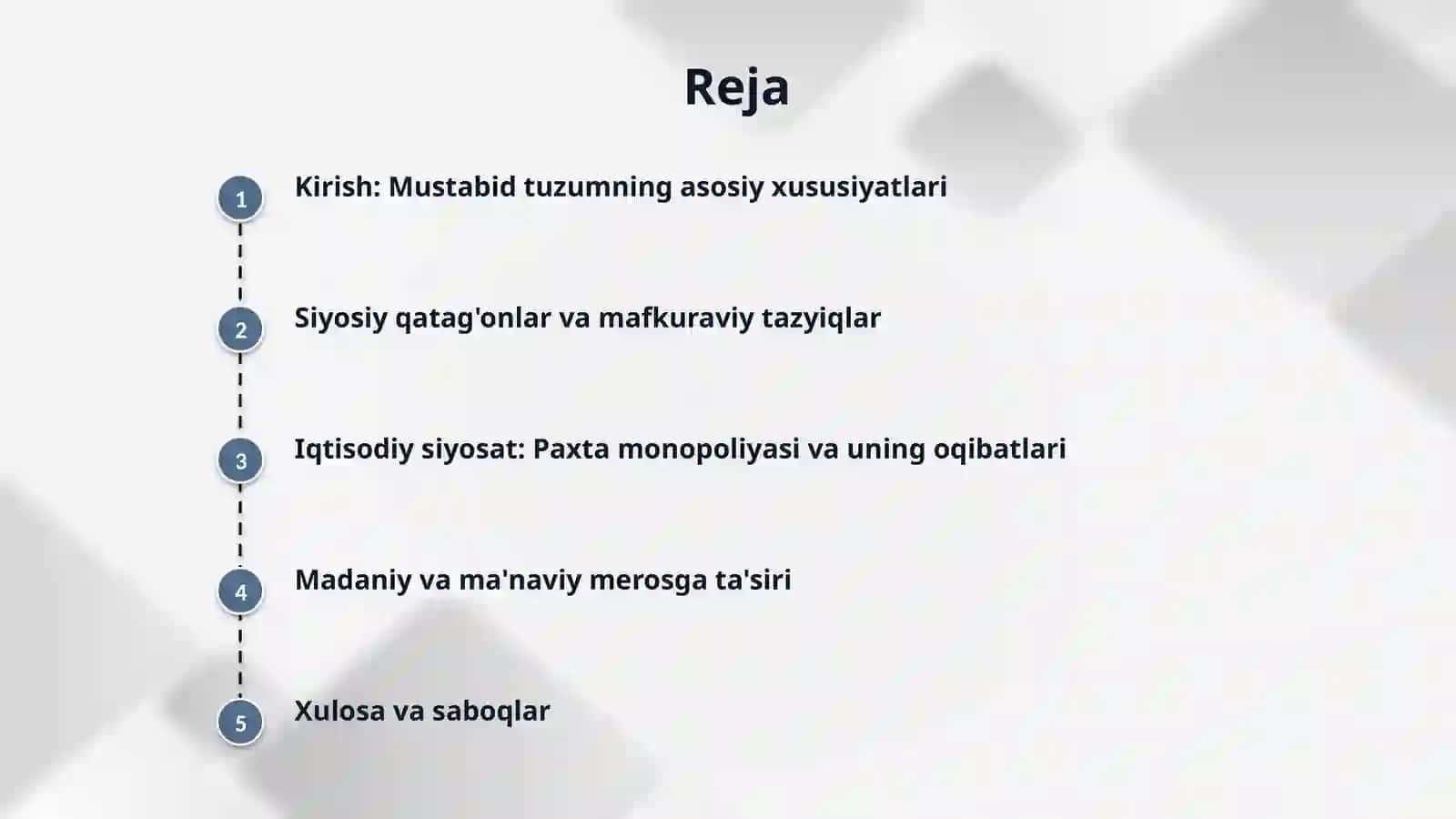 Reja

1 Kirish: Mustabid tuzumning asosiy xususiyatlari

2 Siyosiy qatag'onlar va mafkuraviy tazyiqlar

3 Iqtisodiy siyosat: Paxta monopoliyasi va uning oqibatlari

4 Madaniy va ma'naviy merosga ta'siri

5 Xulosa va saboqlar